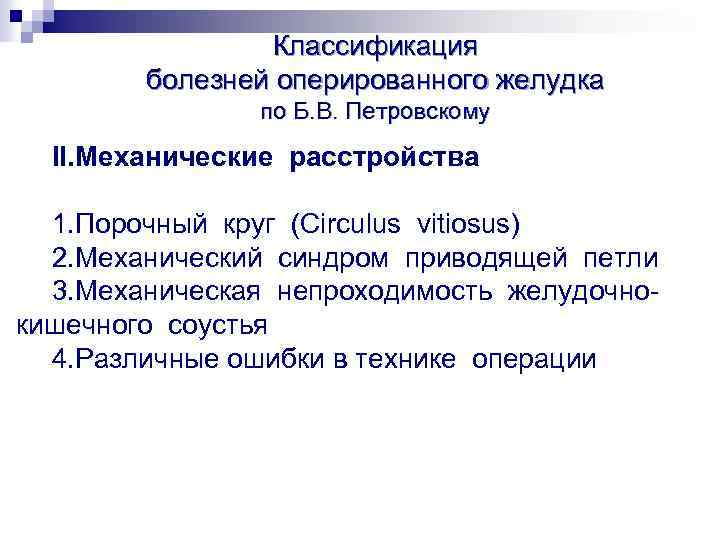 Классификация
болезней оперированного желудка
по Б.В. Петровскому

II.Механические расстройства

1.Порочный круг (Circulus vitiosus)
2.Механический синдром приводящей петли
3.Механическая непроходимость желудочно-кишечного соустья
4.Различные ошибки в технике операции